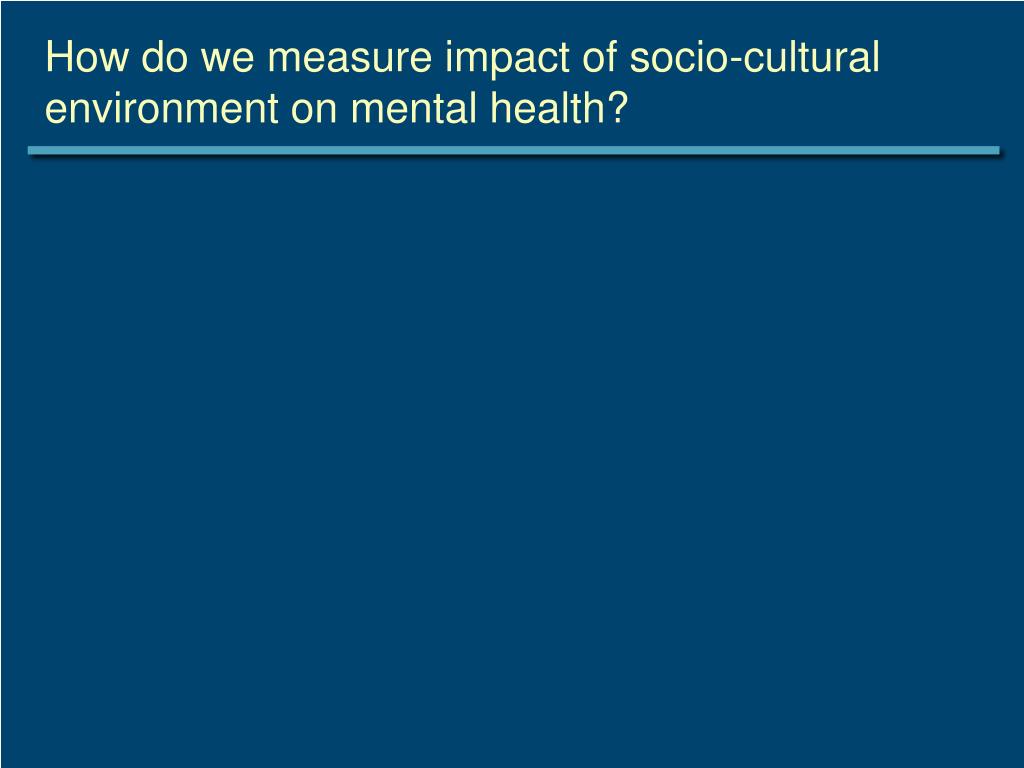 How do we measure impact of socio-cultural environment on mental health?